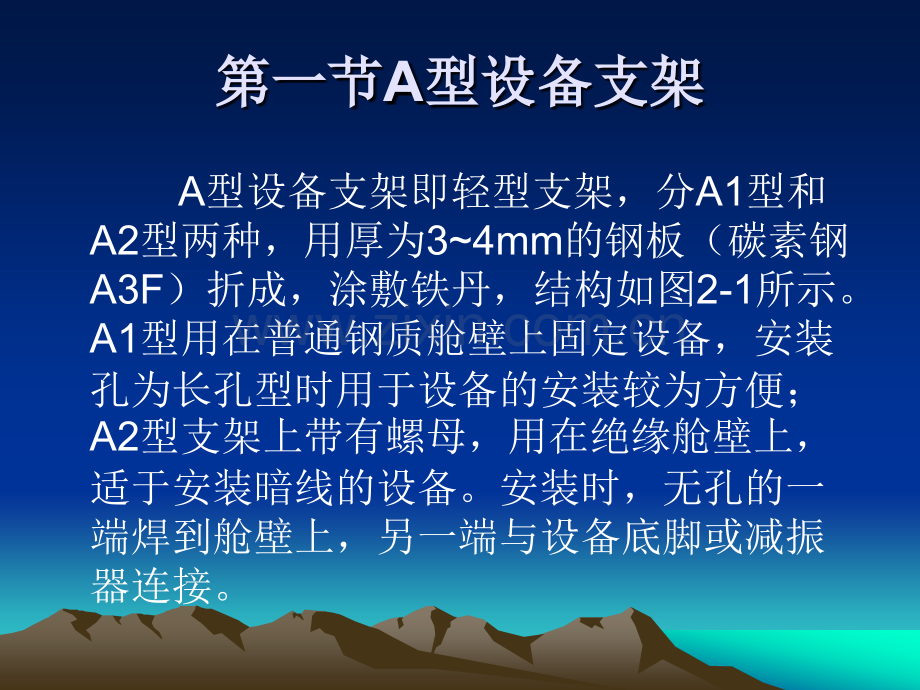 第一节A型设备支架

A型设备支架即轻型支架，分A1型和A2型两种，用厚为3~4mm的钢板（碳素钢A3F）折成，涂敷铁丹，结构如图2-1所示。A1型用在普通钢质舱壁上固定设备，安装孔为长孔型时用于设备的安装较为方便；A2型支架上带有螺母，用在绝缘舱壁上，适于安装暗线的设备。安装时，无孔的一端焊到舱壁上，另一端与设备底脚或减振器连接。